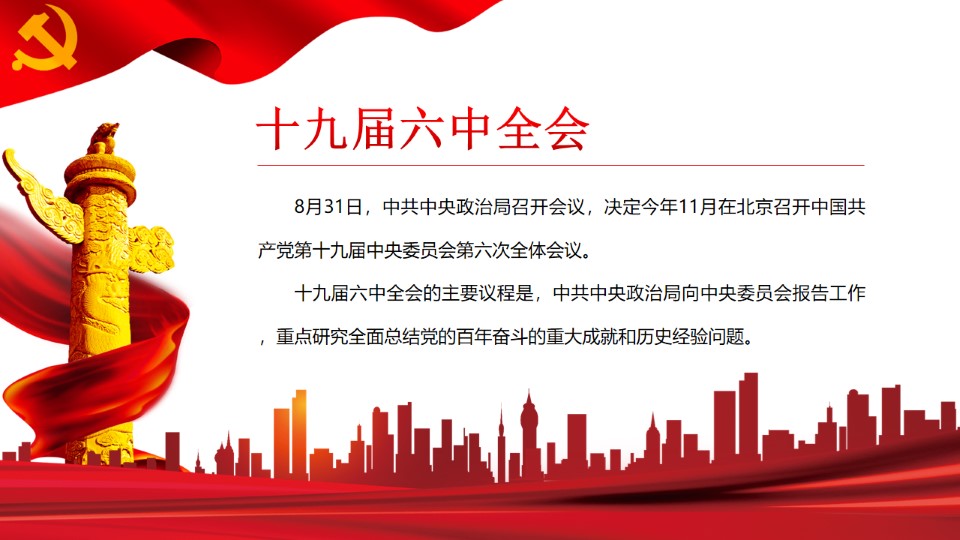 十九届六中全会

8月31日，中共中央政治局召开会议，决定今年11月在北京召开中国共产党第十九届中央委员会第六次全体会议。

十九届六中全会的主要议程是，中共中央政治局向中央委员会报告工作，重点研究全面总结党的百年奋斗的重大成就和历史经验问题。